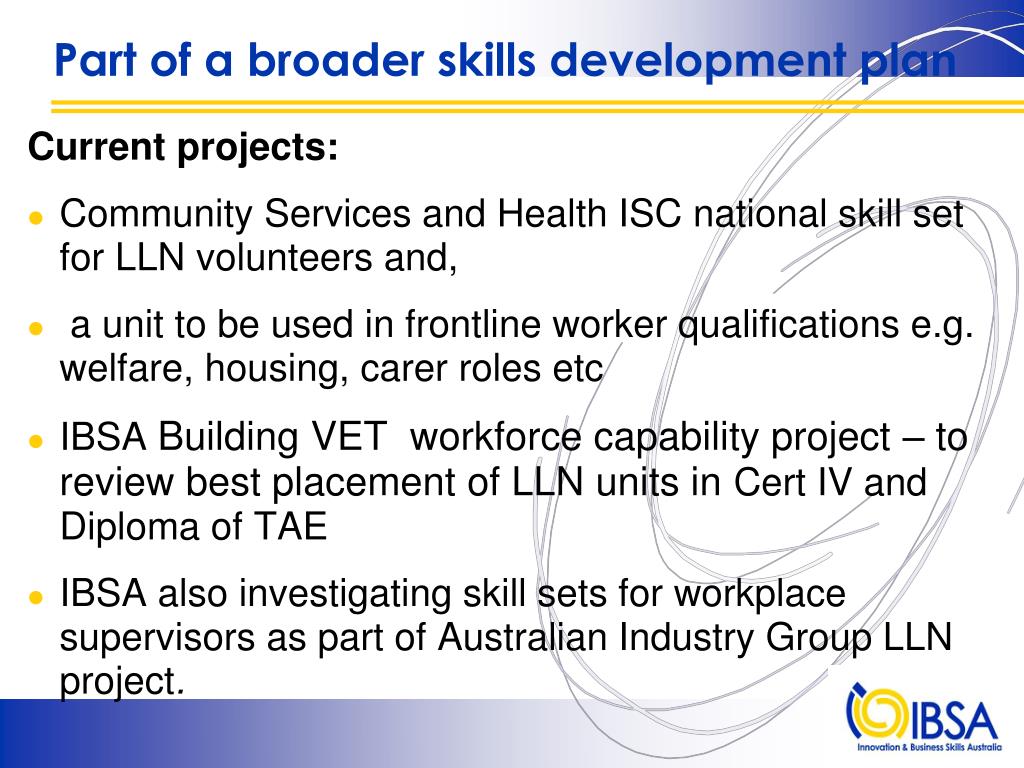 Part of a broader skills development plan

Current projects:

- Community Services and Health ISC national skill set for LLN volunteers and,
- a unit to be used in frontline worker qualifications e.g. welfare, housing, carer roles etc
- IBSA Building VET workforce capability project – to review best placement of LLN units in Cert IV and Diploma of TAE
- IBSA also investigating skill sets for workplace supervisors as part of Australian Industry Group LLN project.

IBSA
Innovation & Business Skills Australia